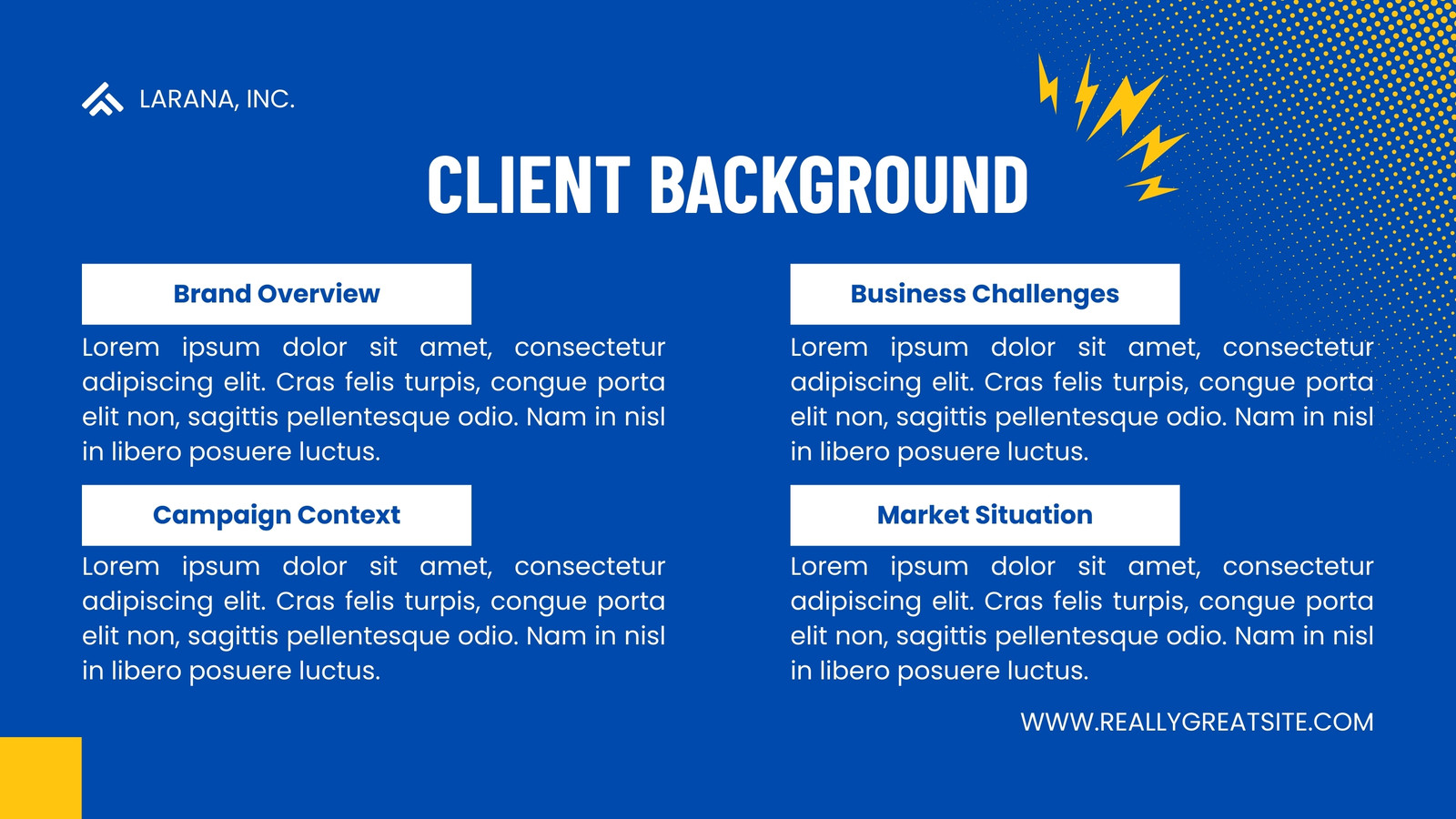 LARANA, INC.

CLIENT BACKGROUND

Brand Overview

Lorem ipsum dolor sit amet, consectetur adipiscing elit. Cras felis turpis, congue porta elit non, sagittis pellentesque odio. Nam in nisl in libero posuere luctus.

Campaign Context

Lorem ipsum dolor sit amet, consectetur adipiscing elit. Cras felis turpis, congue porta elit non, sagittis pellentesque odio. Nam in nisl in libero posuere luctus.

Business Challenges

Lorem ipsum dolor sit amet, consectetur adipiscing elit. Cras felis turpis, congue porta elit non, sagittis pellentesque odio. Nam in nisl in libero posuere luctus.

Market Situation

Lorem ipsum dolor sit amet, consectetur adipiscing elit. Cras felis turpis, congue porta elit non, sagittis pellentesque odio. Nam in nisl in libero posuere luctus.

WWW.REALLYGREATSITE.COM